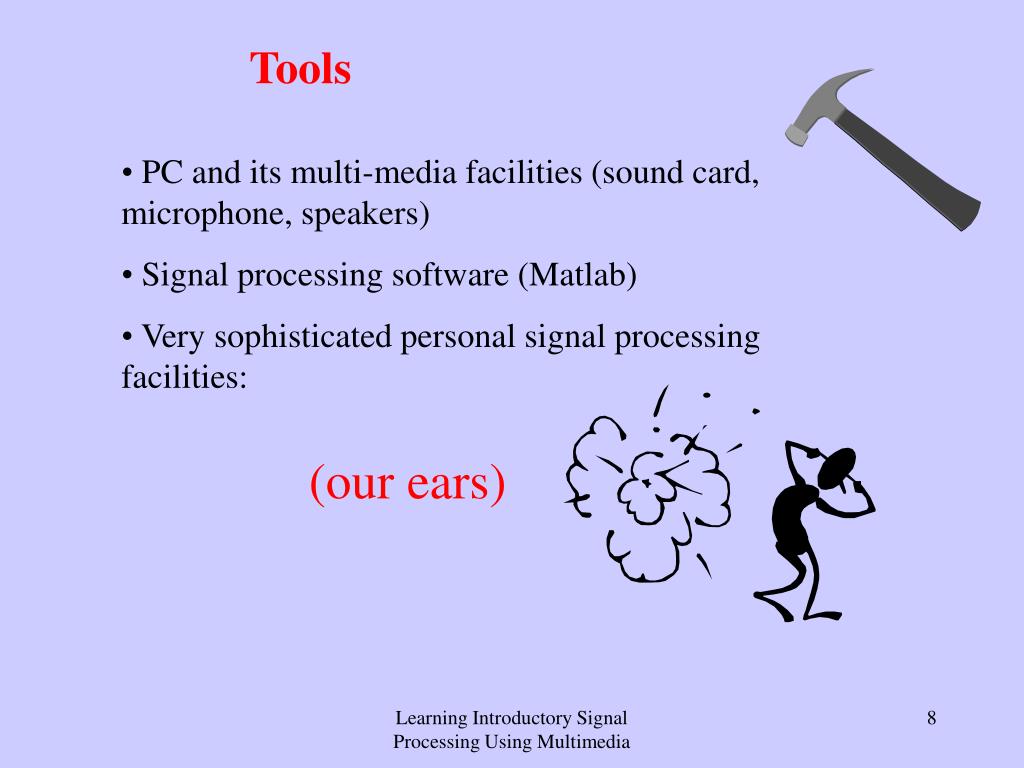 Tools

• PC and its multi-media facilities (sound card, microphone, speakers)

• Signal processing software (Matlab)

• Very sophisticated personal signal processing facilities:

(our ears)

Learning Introductory Signal Processing Using Multimedia

8